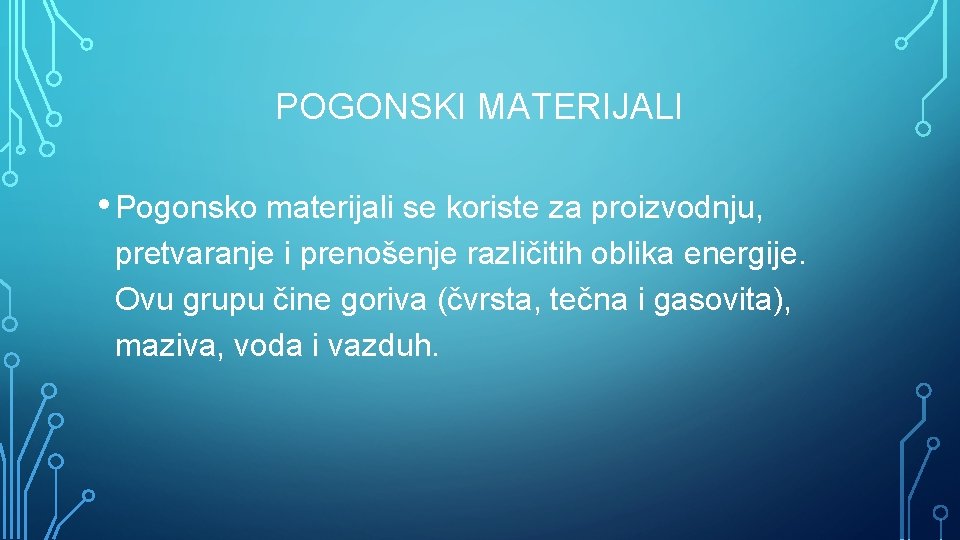 POGONSKI MATERIJALI

• Pogonsko materijali se koriste za proizvodnju, pretvaranje i prenošenje različitih oblika energije. Ovu grupu čine goriva (čvrsta, tečna i gasovita), maziva, voda i vazduh.